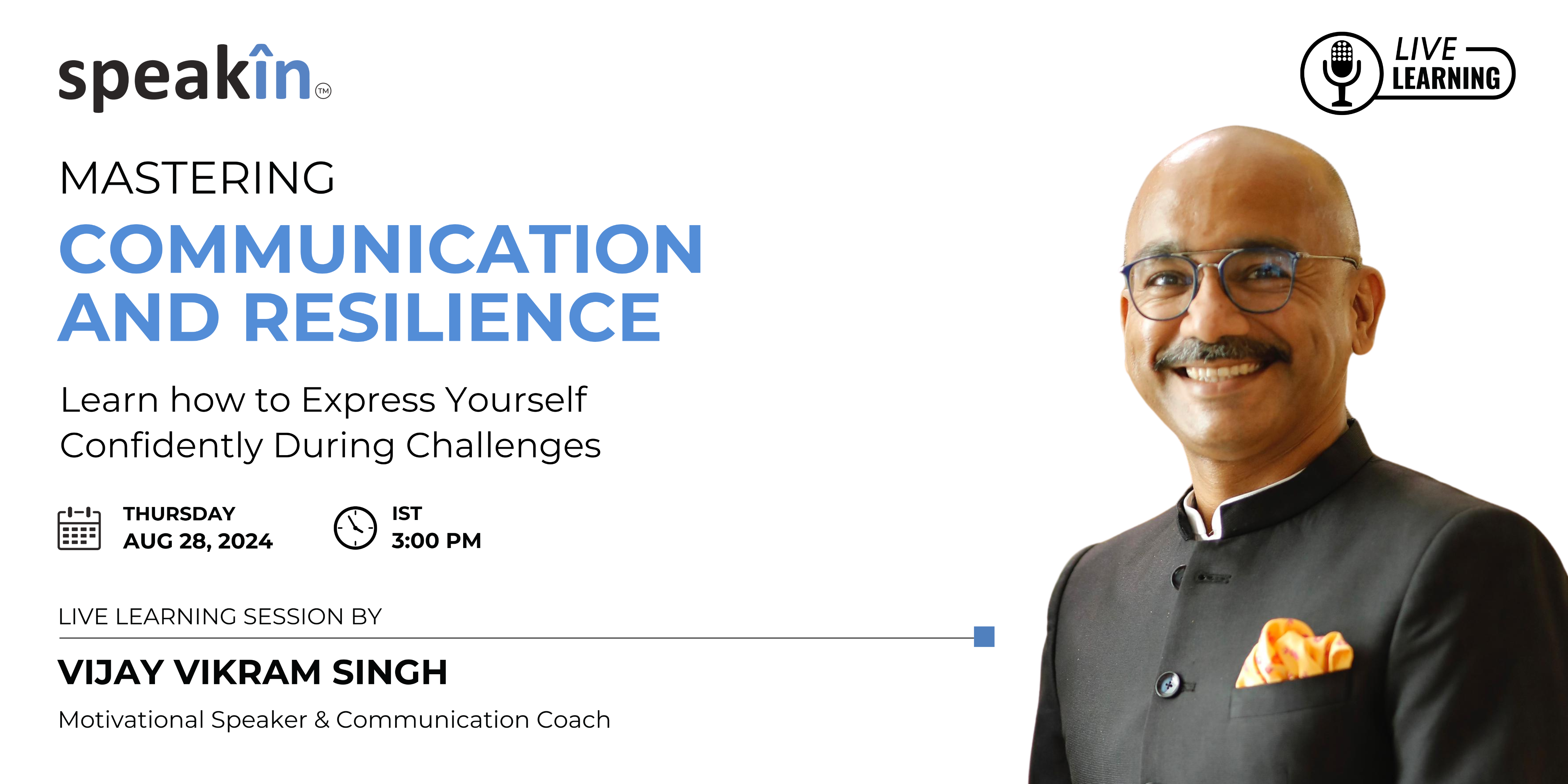 speakîn™

LIVE LEARNING

MASTERING
COMMUNICATION AND RESILIENCE

Learn how to Express Yourself Confidently During Challenges

THURSDAY
AUG 28, 2024

IST
3:00 PM

LIVE LEARNING SESSION BY

VIJAY VIKRAM SINGH

Motivational Speaker & Communication Coach